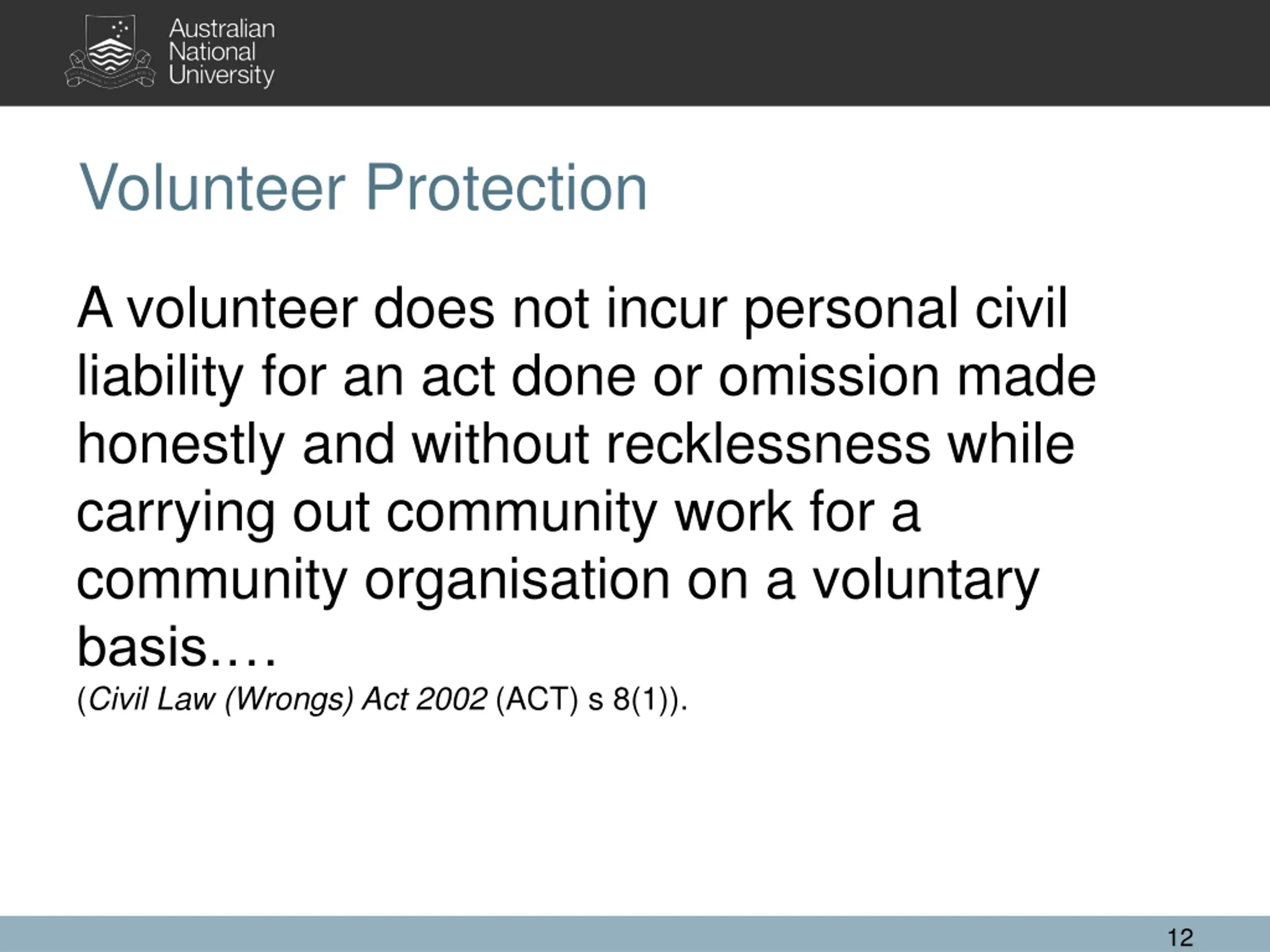 Australian National University

Volunteer Protection

A volunteer does not incur personal civil liability for an act done or omission made honestly and without recklessness while carrying out community work for a community organisation on a voluntary basis….
(Civil Law (Wrongs) Act 2002 (ACT) s 8(1)).

12